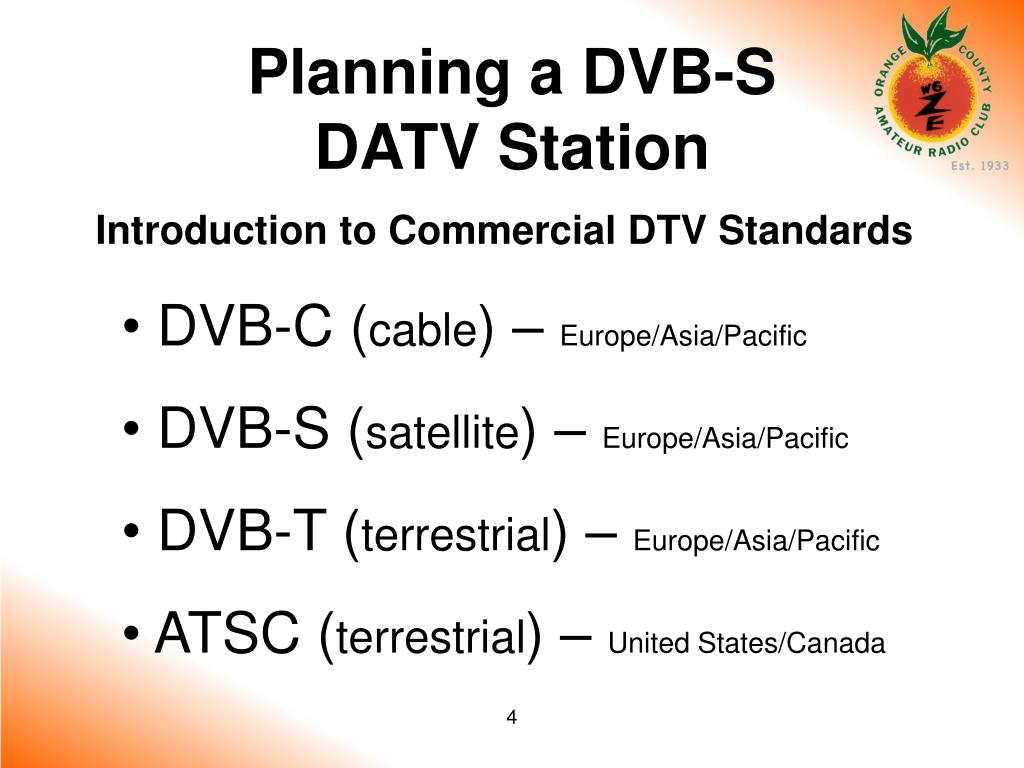 Planning a DVB-S DATV Station

ORANGE COUNTY AMATEUR RADIO CLUB
W6ZE
Est. 1933

Introduction to Commercial DTV Standards

• DVB-C (cable) – Europe/Asia/Pacific

• DVB-S (satellite) – Europe/Asia/Pacific

• DVB-T (terrestrial) – Europe/Asia/Pacific

• ATSC (terrestrial) – United States/Canada

4